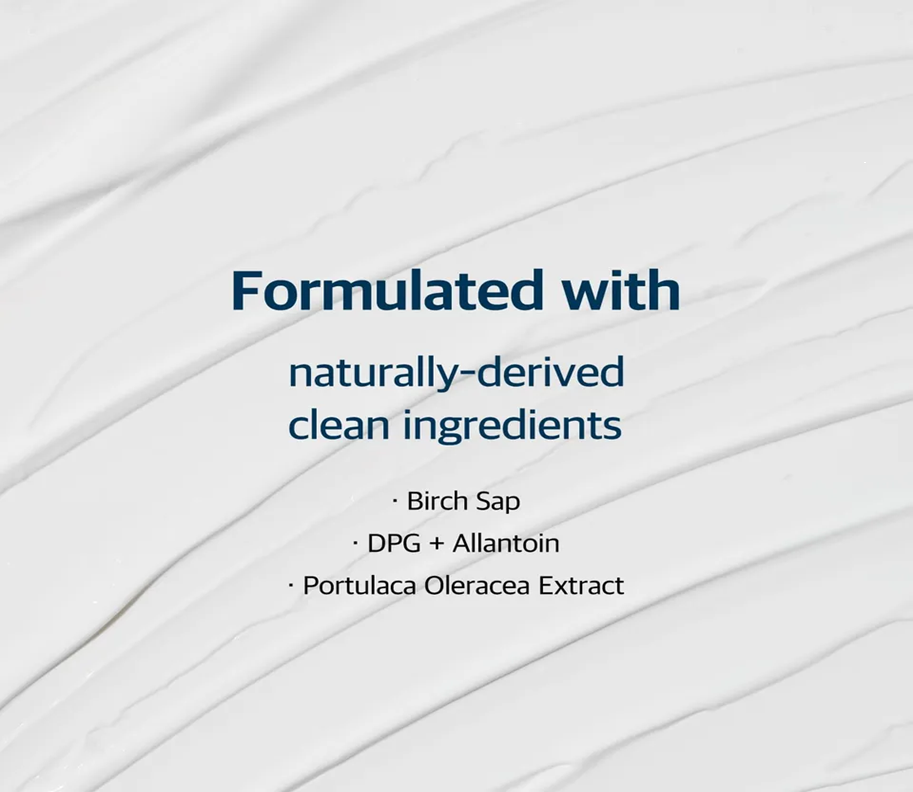 Formulated with

naturally-derived clean ingredients

· Birch Sap
· DPG + Allantoin
· Portulaca Oleracea Extract